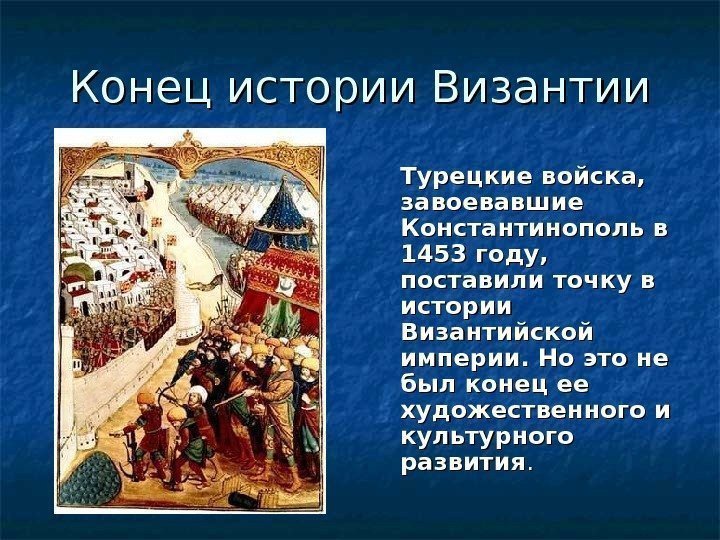 Конец истории Византии

Турецкие войска, завоевавшие Константинополь в 1453 году, поставили точку в истории Византийской империи. Но это не был конец ее художественного и культурного развития.